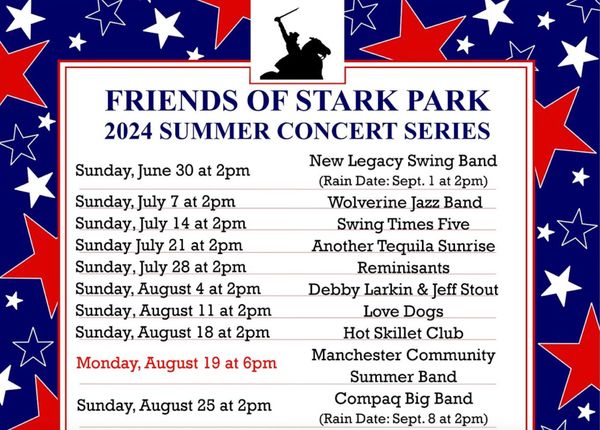 FRIENDS OF STARK PARK
2024 SUMMER CONCERT SERIES

| | |
|---|---|
| Sunday, June 30 at 2pm | New Legacy Swing Band (Rain Date: Sept. 1 at 2pm) |
| Sunday, July 7 at 2pm | Wolverine Jazz Band |
| Sunday, July 14 at 2pm | Swing Times Five |
| Sunday July 21 at 2pm | Another Tequila Sunrise |
| Sunday, July 28 at 2pm | Reminisants |
| Sunday, August 4 at 2pm | Debby Larkin & Jeff Stout |
| Sunday, August 11 at 2pm | Love Dogs |
| Sunday, August 18 at 2pm | Hot Skillet Club |
| Monday, August 19 at 6pm | Manchester Community Summer Band |
| Sunday, August 25 at 2pm | Compaq Big Band (Rain Date: Sept. 8 at 2pm) |